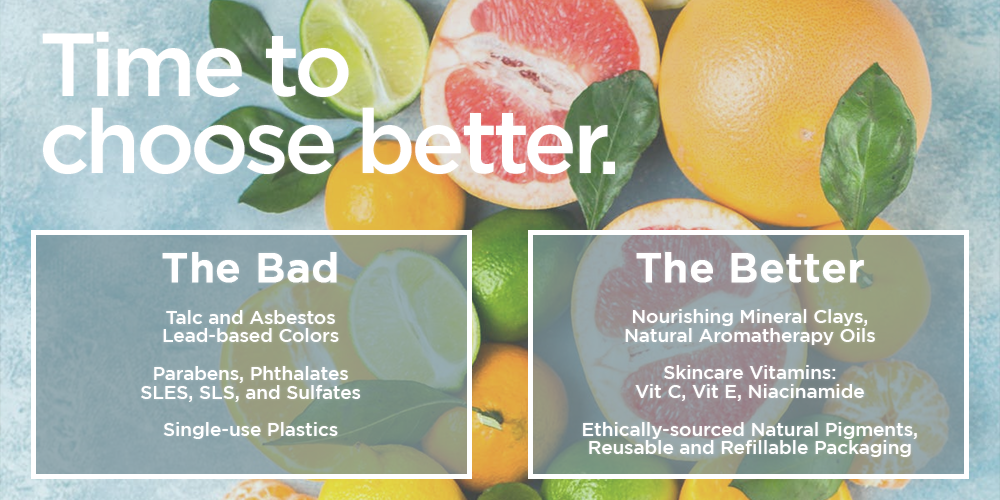 Time to choose better.

The Bad

Talc and Asbestos
Lead-based Colors

Parabens, Phthalates
SLES, SLS, and Sulfates

Single-use Plastics

The Better

Nourishing Mineral Clays,
Natural Aromatherapy Oils

Skincare Vitamins:
Vit C, Vit E, Niacinamide

Ethically-sourced Natural Pigments,
Reusable and Refillable Packaging